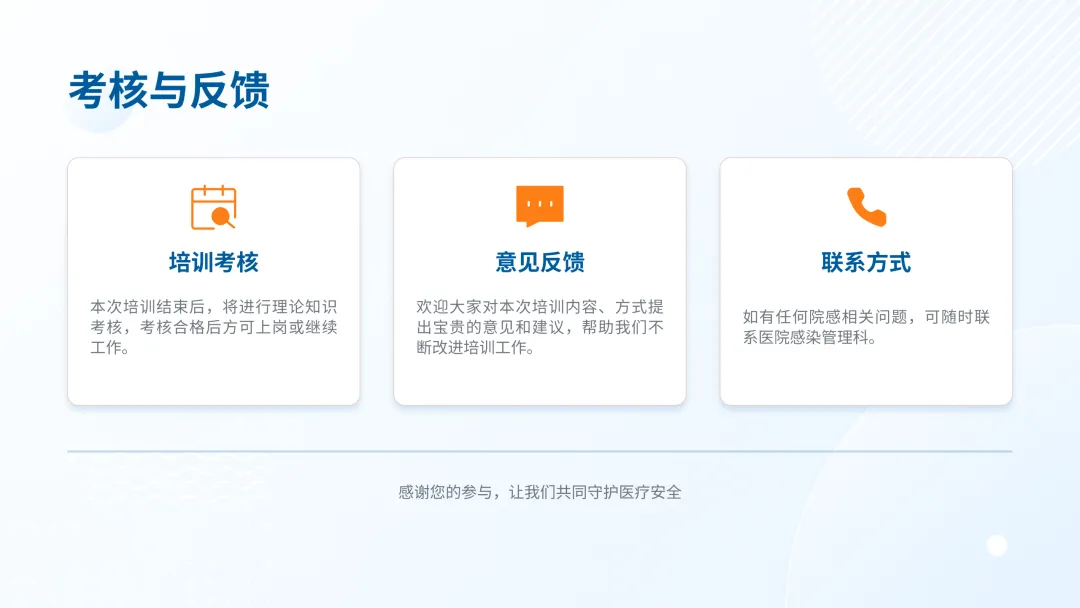 考核与反馈

培训考核

本次培训结束后，将进行理论知识考核，考核合格后方可上岗或继续工作。

意见反馈

欢迎大家对本次培训内容、方式提出宝贵的意见和建议，帮助我们不断改进培训工作。

联系方式

如有任何院感相关问题，可随时联系医院感染管理科。

感谢您的参与，让我们共同守护医疗安全